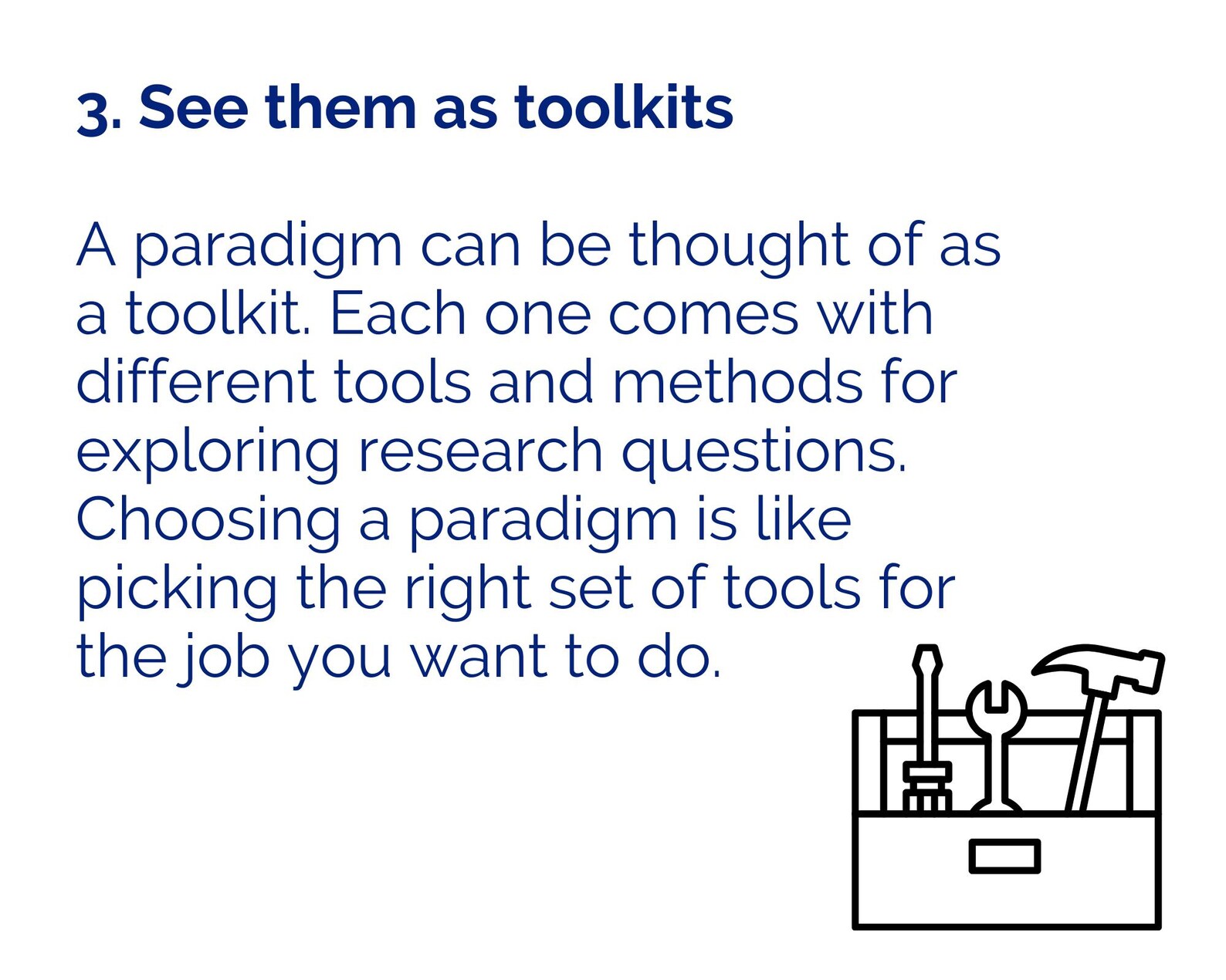 3. See them as toolkits

A paradigm can be thought of as a toolkit. Each one comes with different tools and methods for exploring research questions. Choosing a paradigm is like picking the right set of tools for the job you want to do.